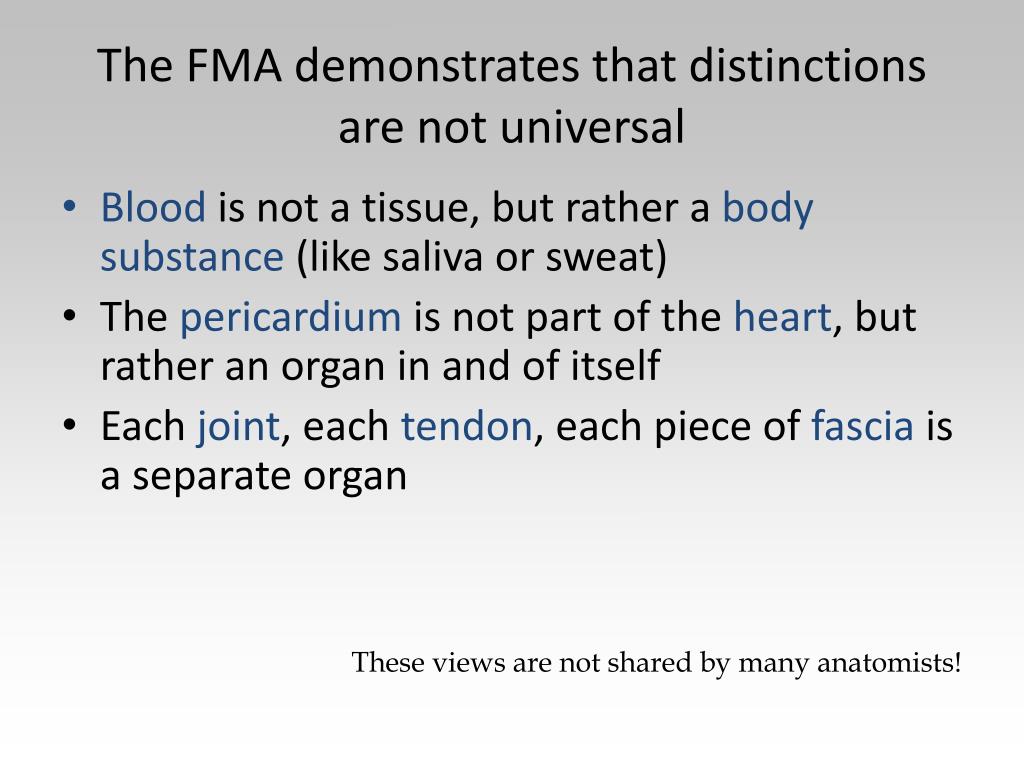 The FMA demonstrates that distinctions are not universal

• Blood is not a tissue, but rather a body substance (like saliva or sweat)
• The pericardium is not part of the heart, but rather an organ in and of itself
• Each joint, each tendon, each piece of fascia is a separate organ

These views are not shared by many anatomists!